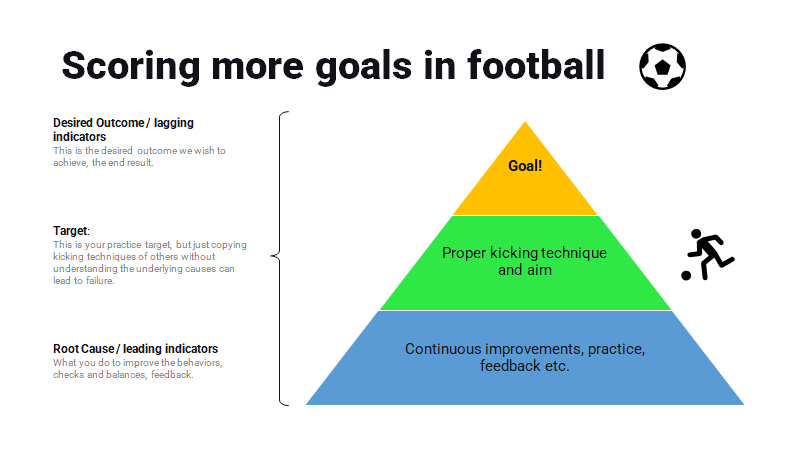 Scoring more goals in football

Desired Outcome / lagging indicators
This is the desired outcome we wish to achieve, the end result.

Target:
This is your practice target, but just copying kicking techniques of others without understanding the underlying causes can lead to failure.

Root Cause / leading indicators
What you do to improve the behaviors, checks and balances, feedback.

Goal!

Proper kicking technique and aim

Continuous improvements, practice, feedback etc.